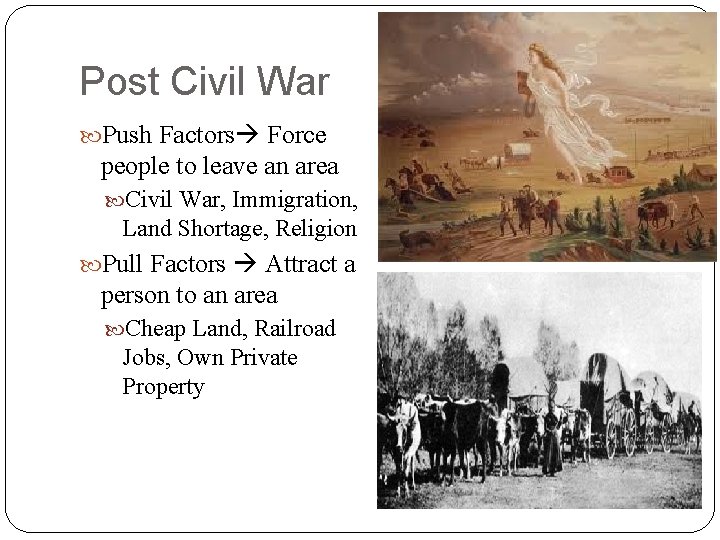 Post Civil War

Push Factors→ Force people to leave an area

Civil War, Immigration, Land Shortage, Religion

Pull Factors → Attract a person to an area

Cheap Land, Railroad Jobs, Own Private Property